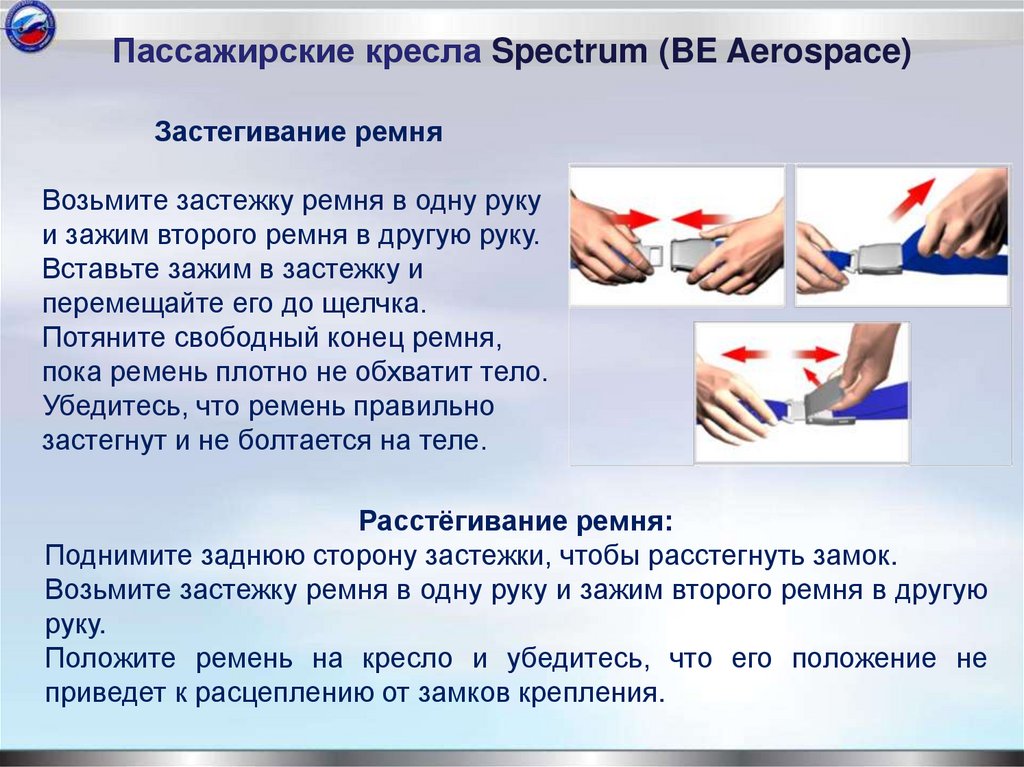 Пассажирские кресла Spectrum (BE Aerospace)

Застегивание ремня

Возьмите застежку ремня в одну руку и зажим второго ремня в другую руку. Вставьте зажим в застежку и перемещайте его до щелчка. Потяните свободный конец ремня, пока ремень плотно не обхватит тело. Убедитесь, что ремень правильно застегнут и не болтается на теле.

Расстёгивание ремня:
Поднимите заднюю сторону застежки, чтобы расстегнуть замок.
Возьмите застежку ремня в одну руку и зажим второго ремня в другую руку.
Положите ремень на кресло и убедитесь, что его положение не приведет к расцеплению от замков крепления.